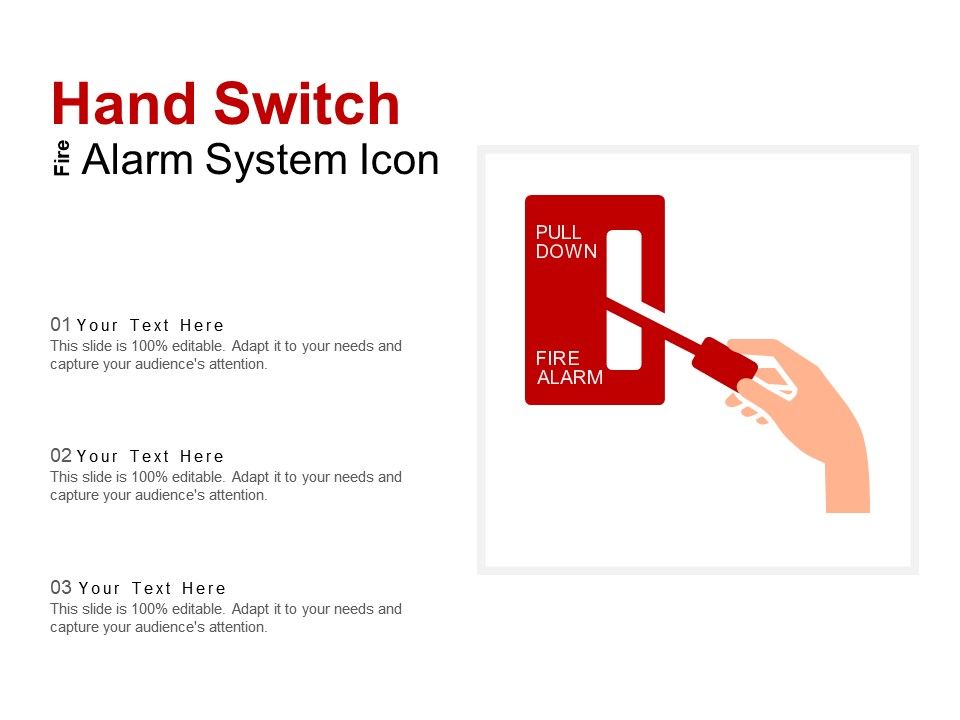 Hand Switch

Fire Alarm System Icon

01 Your Text Here
This slide is 100% editable. Adapt it to your needs and capture your audience's attention.

02 Your Text Here
This slide is 100% editable. Adapt it to your needs and capture your audience's attention.

03 Your Text Here
This slide is 100% editable. Adapt it to your needs and capture your audience's attention.

PULL DOWN

FIRE ALARM